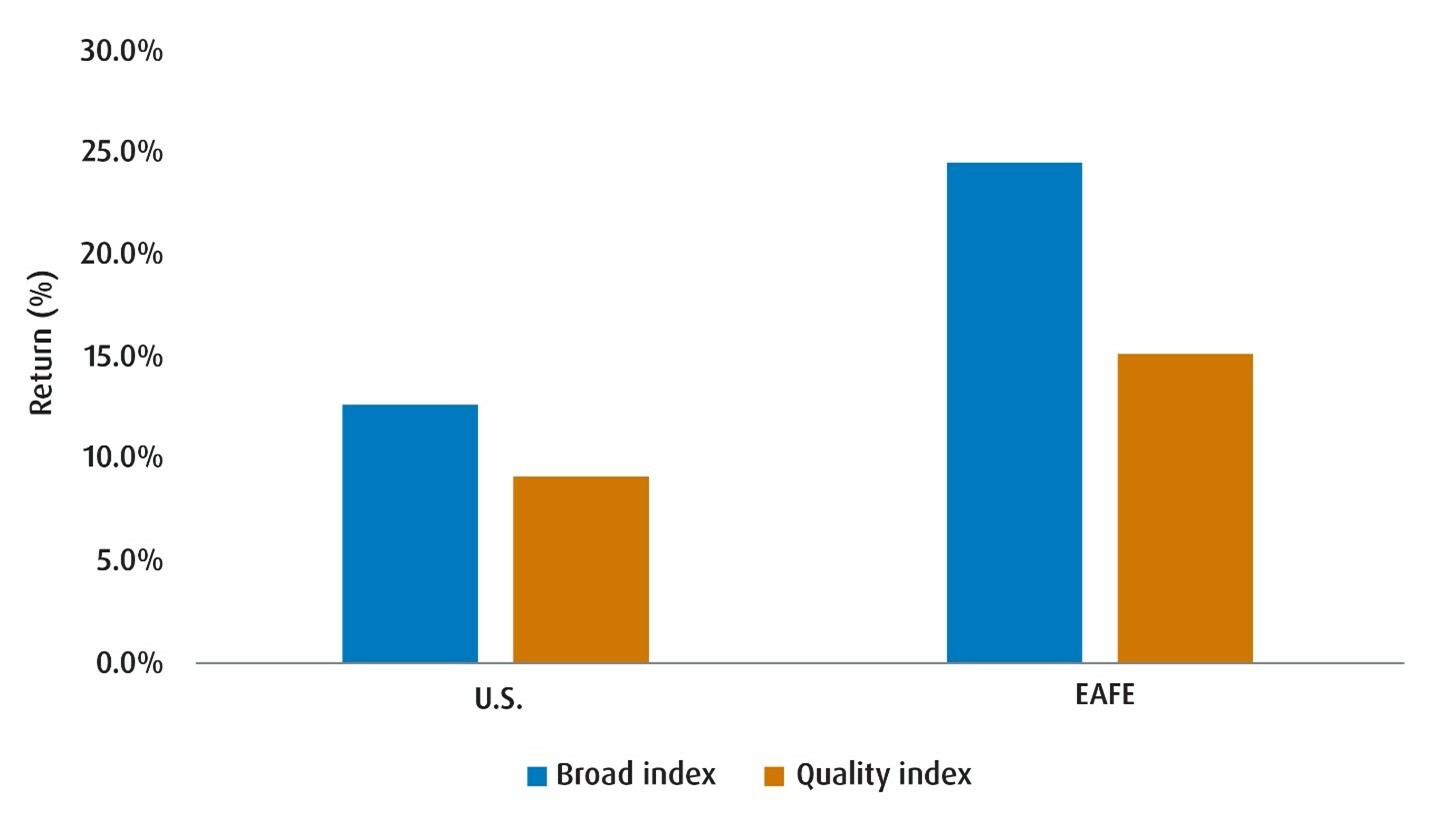 30.0%
25.0%
20.0%
15.0%
10.0%
5.0%
0.0%

Return (%)

U.S.
EAFE

Broad index
Quality index